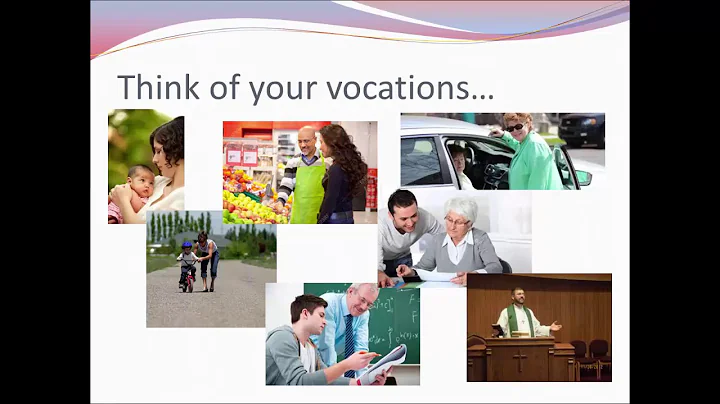 Think of your vocations…